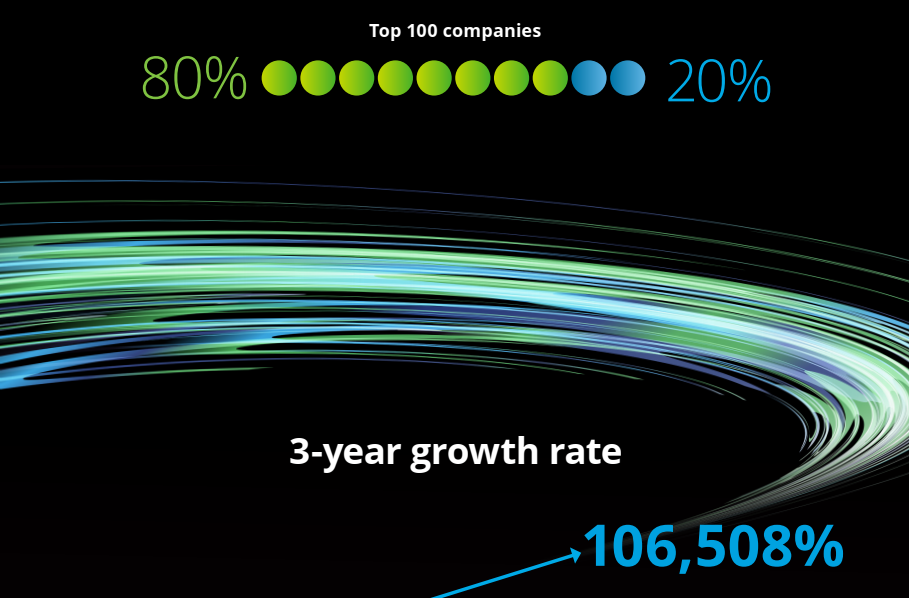 Top 100 companies

80% 20%

3-year growth rate

106,508%